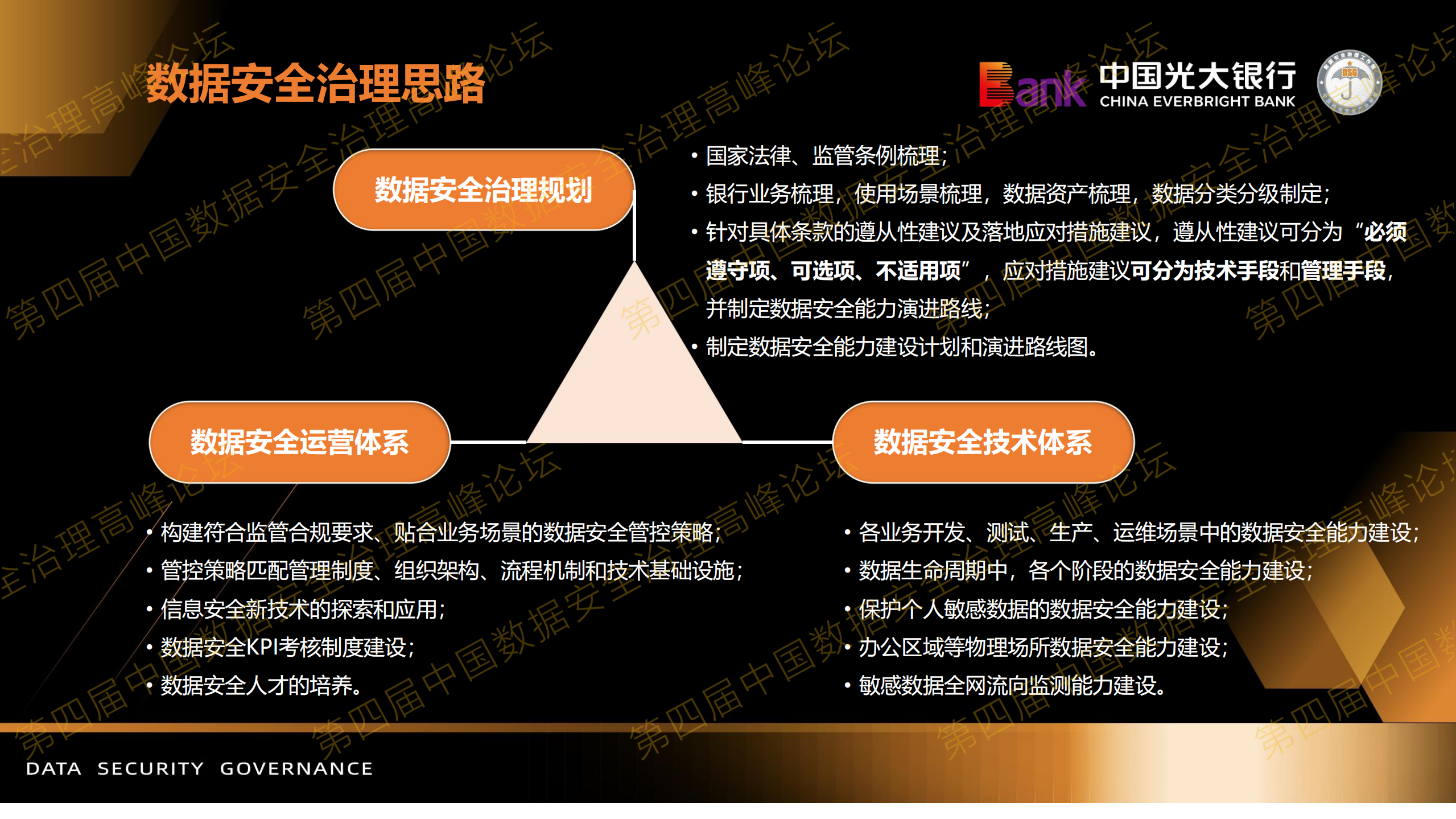 数据安全治理思路

Bank 中国光大银行 CHINA EVERBRIGHT BANK

DSG

数据安全治理规划

• 国家法律、监管条例梳理；
• 银行业务梳理，使用场景梳理，数据资产梳理，数据分类分级制定；
• 针对具体条款的遵从性建议及落地应对措施建议，遵从性建议可分为“必须遵守项、可选项、不适用项”，应对措施建议可分为技术手段和管理手段，并制定数据安全能力演进路线；
• 制定数据安全能力建设计划和演进路线图。

数据安全运营体系

数据安全技术体系

• 构建符合监管合规要求、贴合业务场景的数据安全管控策略；
• 管控策略匹配管理制度、组织架构、流程机制和技术基础设施；
• 信息安全新技术的探索和应用；
• 数据安全KPI考核制度建设；
• 数据安全人才的培养。

• 各业务开发、测试、生产、运维场景中的数据安全能力建设；
• 数据生命周期中，各个阶段的数据安全能力建设；
• 保护个人敏感数据的数据安全能力建设；
• 办公区域等物理场所数据安全能力建设；
• 敏感数据全网流向监测能力建设。

DATA SECURITY GOVERNANCE

第四届中国数据安全治理高峰论坛